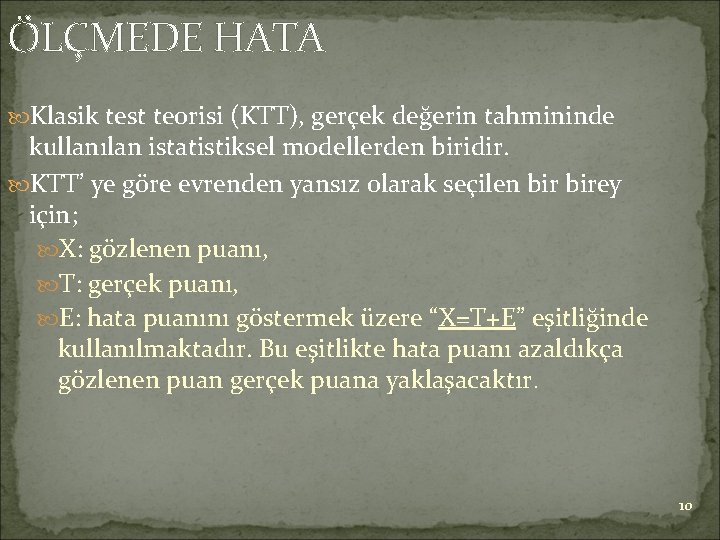 ÖLÇMEDE HATA

Klasik test teorisi (KTT), gerçek değerin tahmininde kullanılan istatistiksel modellerden biridir.

KTT' ye göre evrenden yansız olarak seçilen bir birey için;

X: gözlenen puanı,

T: gerçek puanı,

E: hata puanını göstermek üzere "X=T+E" eşitliğinde kullanılmaktadır. Bu eşitlikte hata puanı azaldıkça gözlenen puan gerçek puana yaklaşacaktır.

10